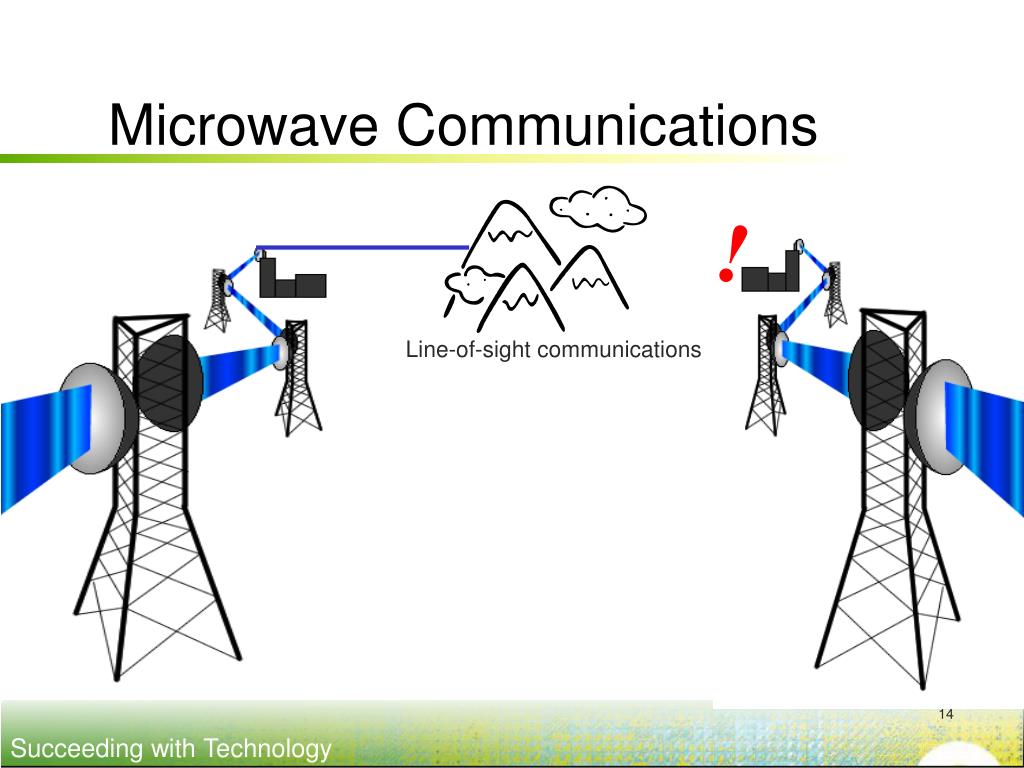 Microwave Communications

!

Line-of-sight communications

14

Succeeding with Technology